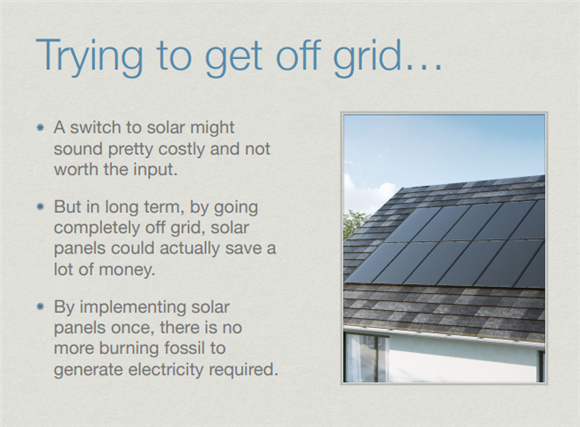 Trying to get off grid…

* A switch to solar might sound pretty costly and not worth the input.

* But in long term, by going completely off grid, solar panels could actually save a lot of money.

* By implementing solar panels once, there is no more burning fossil to generate electricity required.